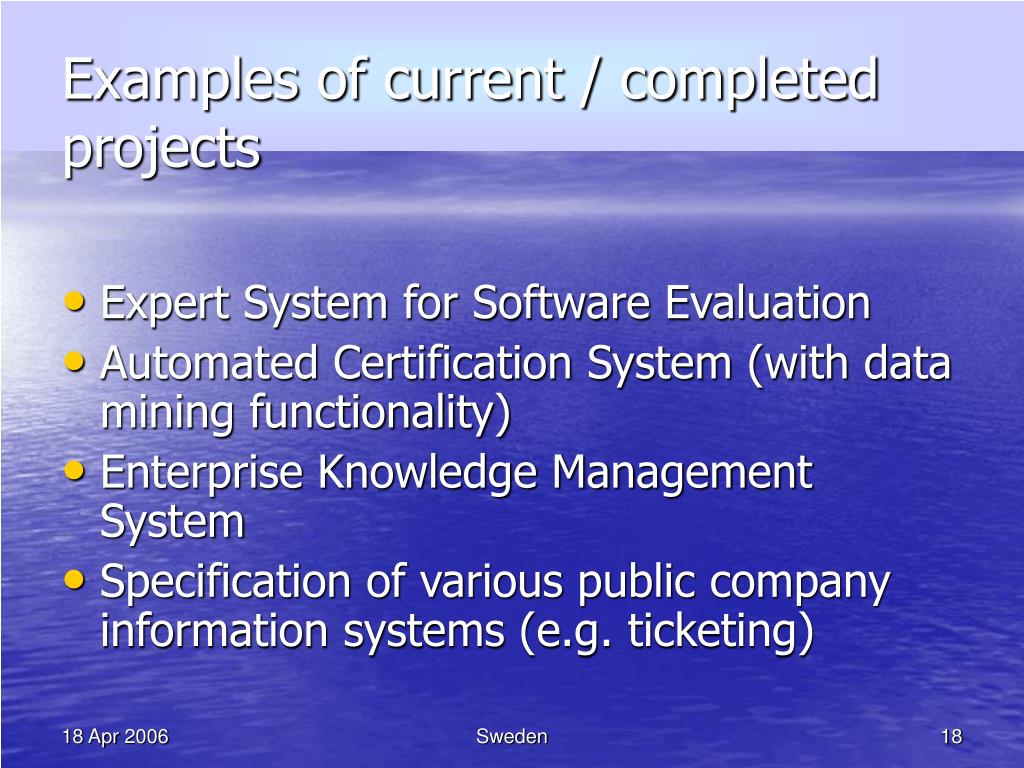 Examples of current / completed projects

• Expert System for Software Evaluation
• Automated Certification System (with data mining functionality)
• Enterprise Knowledge Management System
• Specification of various public company information systems (e.g. ticketing)

18 Apr 2006

Sweden

18